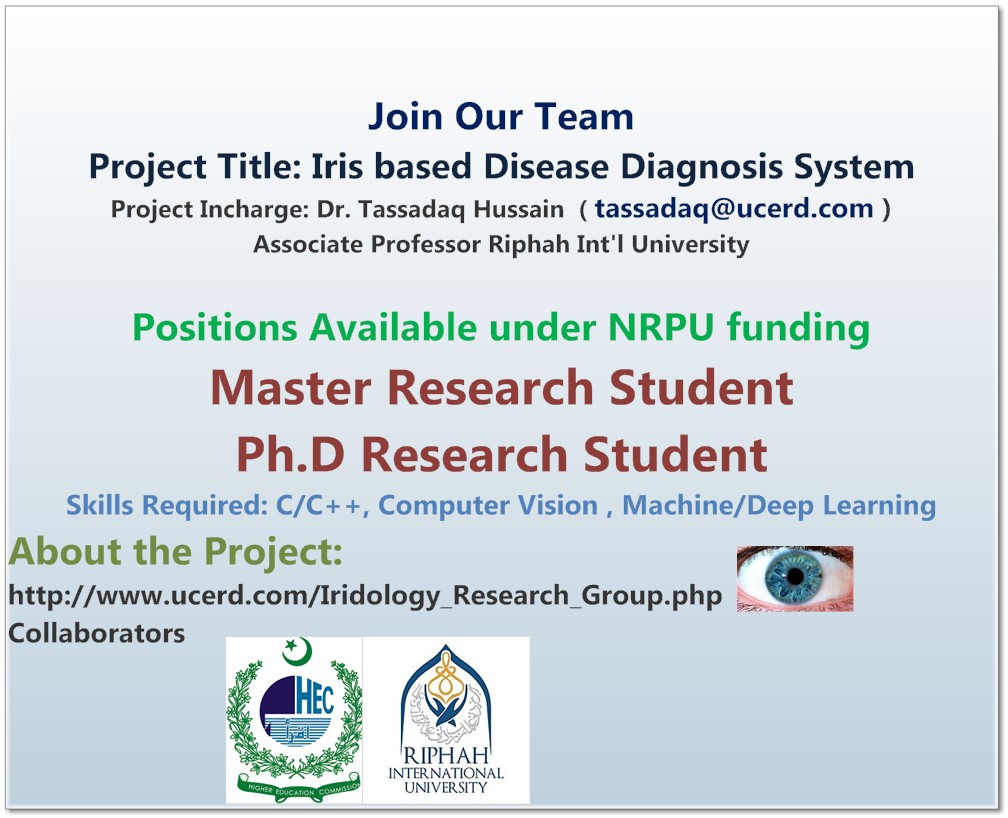 Join Our Team
Project Title: Iris based Disease Diagnosis System
Project Incharge: Dr. Tassadaq Hussain ( tassadaq@ucerd.com )
Associate Professor Riphah Int'l University

Positions Available under NRPU funding
Master Research Student
Ph.D Research Student
Skills Required: C/C++, Computer Vision , Machine/Deep Learning

About the Project:
http://www.ucerd.com/Iridology_Research_Group.php
Collaborators

HEC
HIGHER EDUCATION COMMISSION

RIPHAH
INTERNATIONAL
UNIVERSITY